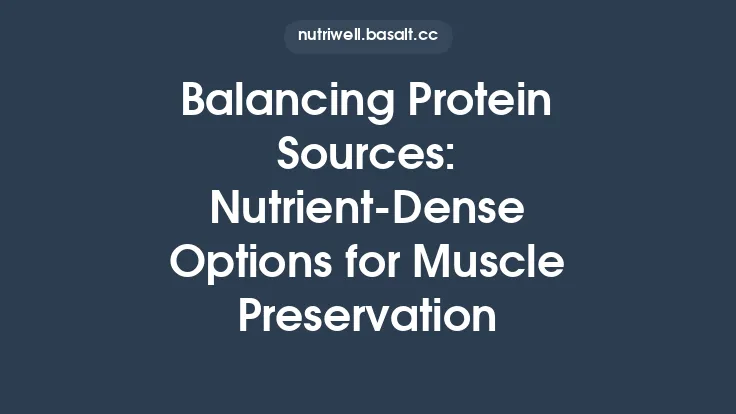 nutriwell.basalt.cc

Balancing Protein Sources: Nutrient-Dense Options for Muscle Preservation